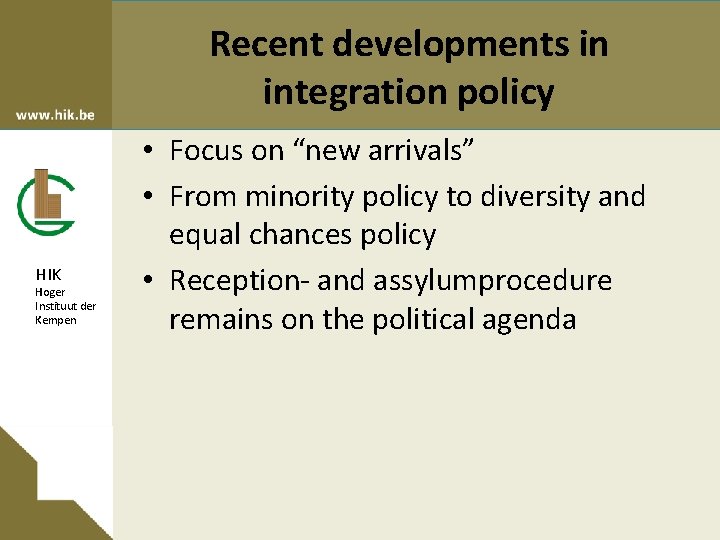 www.hik.be

Recent developments in integration policy

HIK
Hoger
Instituut der
Kempen

• Focus on “new arrivals”
• From minority policy to diversity and equal chances policy
• Reception- and assylumprocedure remains on the political agenda